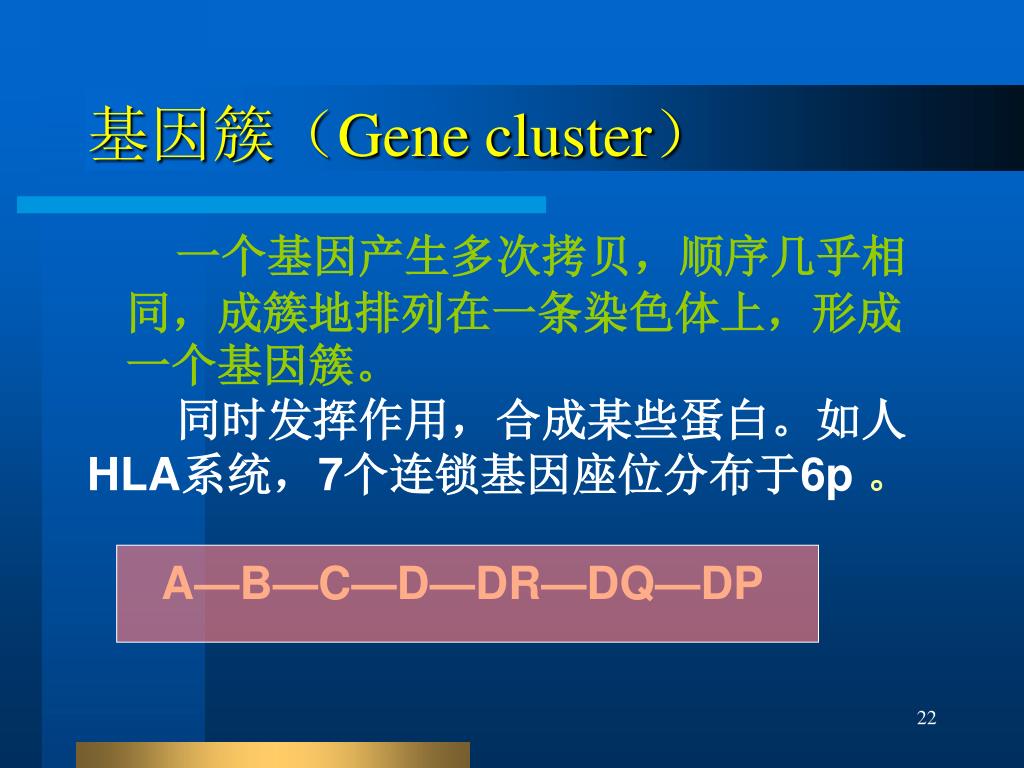 基因簇（Gene cluster）

一个基因产生多次拷贝，顺序几乎相同，成簇地排列在一条染色体上，形成一个基因簇。

同时发挥作用，合成某些蛋白。如人HLA系统，7个连锁基因座位分布于6p 。

A—B—C—D—DR—DQ—DP

22